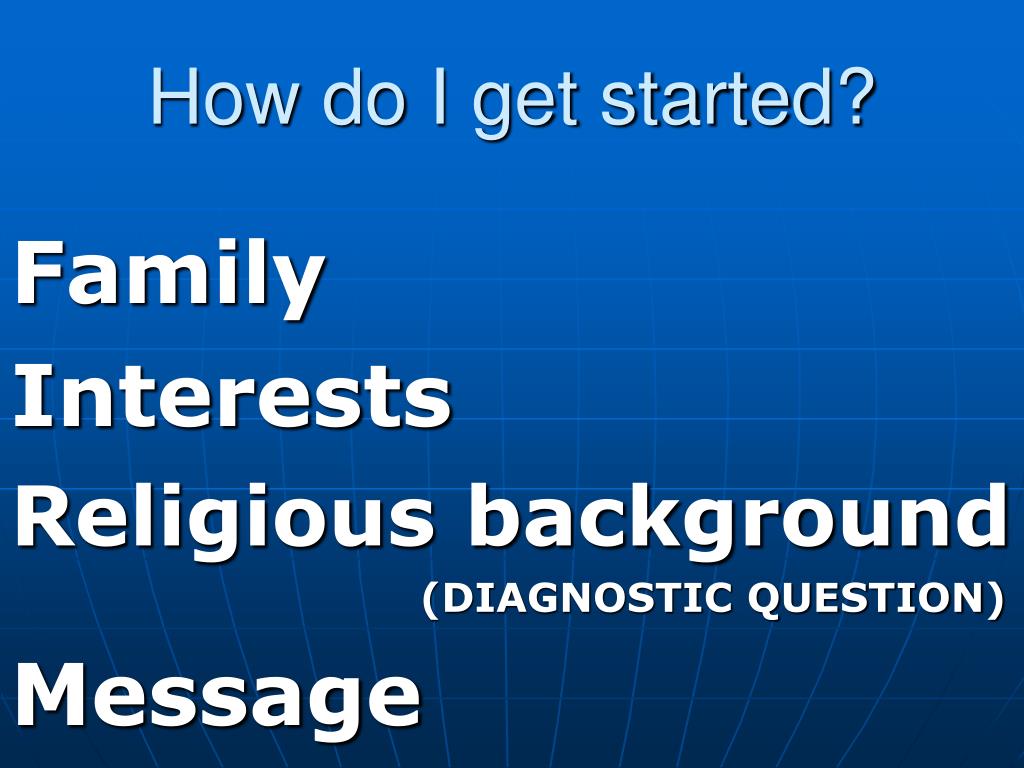 How do I get started?

Family

Interests

Religious background

(DIAGNOSTIC QUESTION)

Message